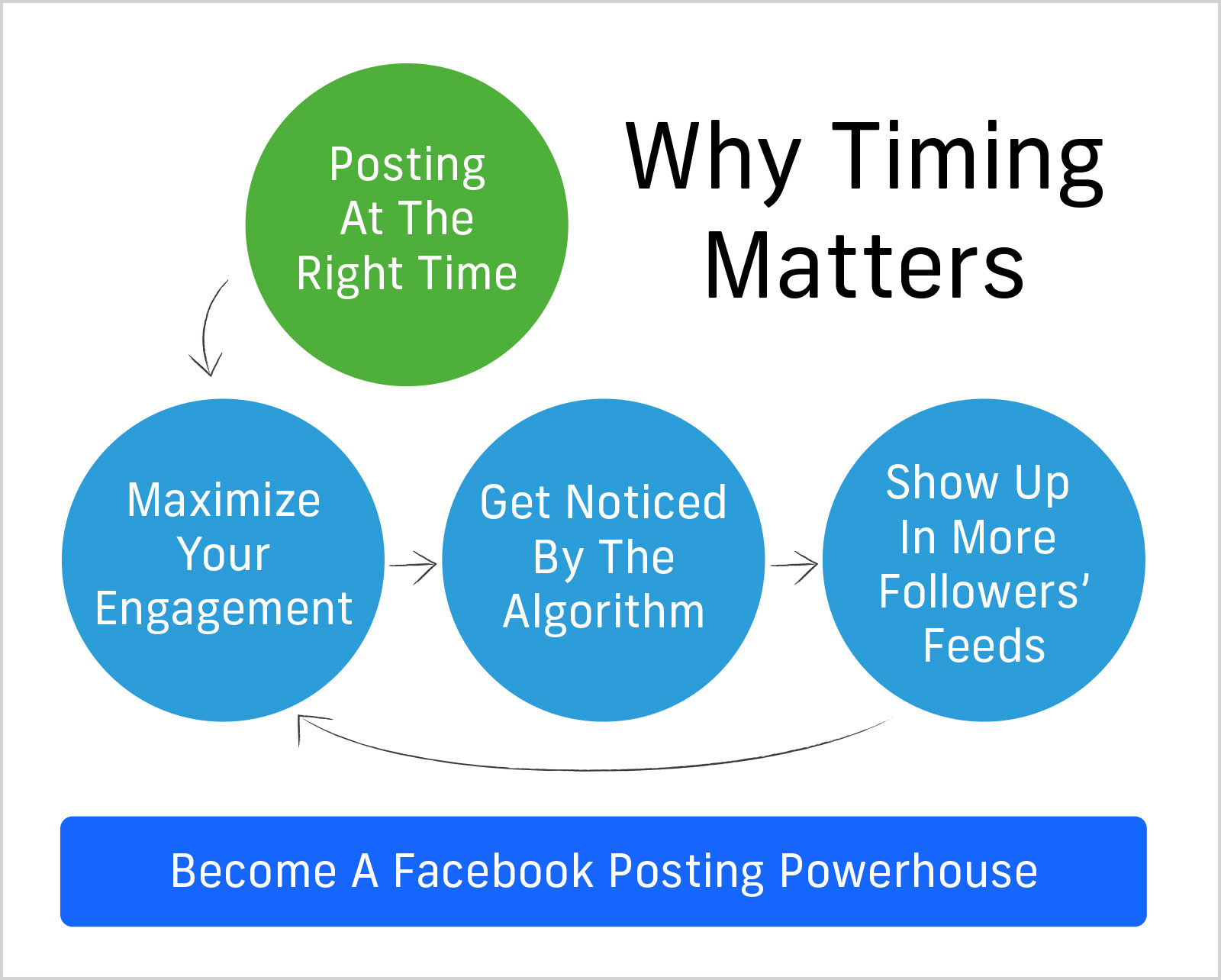 Why Timing Matters

Posting At The Right Time

Maximize Your Engagement

Get Noticed By The Algorithm

Show Up In More Followers' Feeds

Become A Facebook Posting Powerhouse